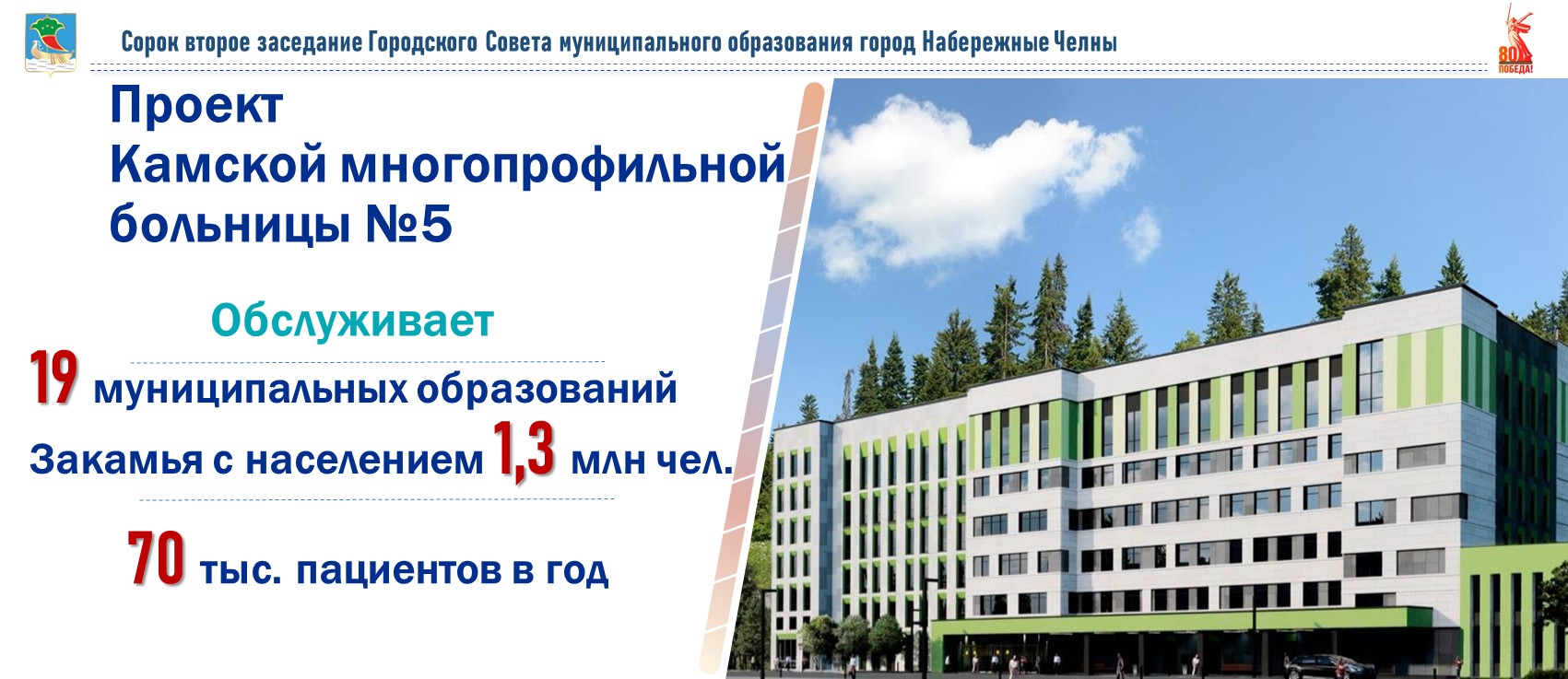 Сорок второе заседание Городского Совета муниципального образования город Набережные Челны

80 ПОБЕДА!

Проект
Камской многопрофильной больницы №5

Обслуживает

19 муниципальных образований

Закамья с населением 1,3 млн чел.

70 тыс. пациентов в год